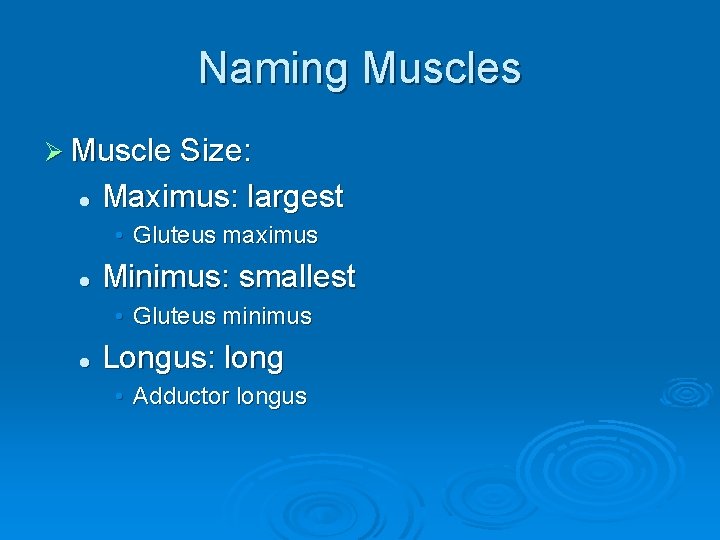 Naming Muscles

➢ Muscle Size:
- Maximus: largest
  - Gluteus maximus
- Minimus: smallest
  - Gluteus minimus
- Longus: long
  - Adductor longus